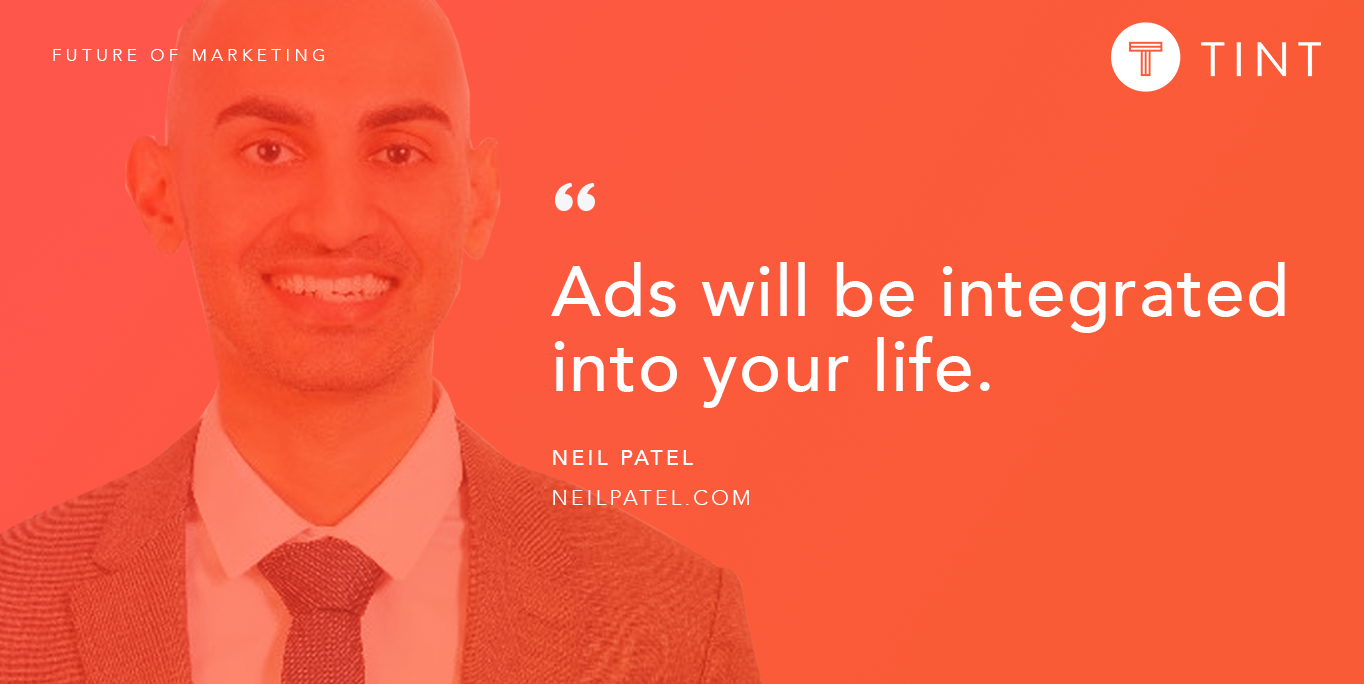 FUTURE OF MARKETING

TINT

“

Ads will be integrated into your life.

NEIL PATEL

NEILPATEL.COM